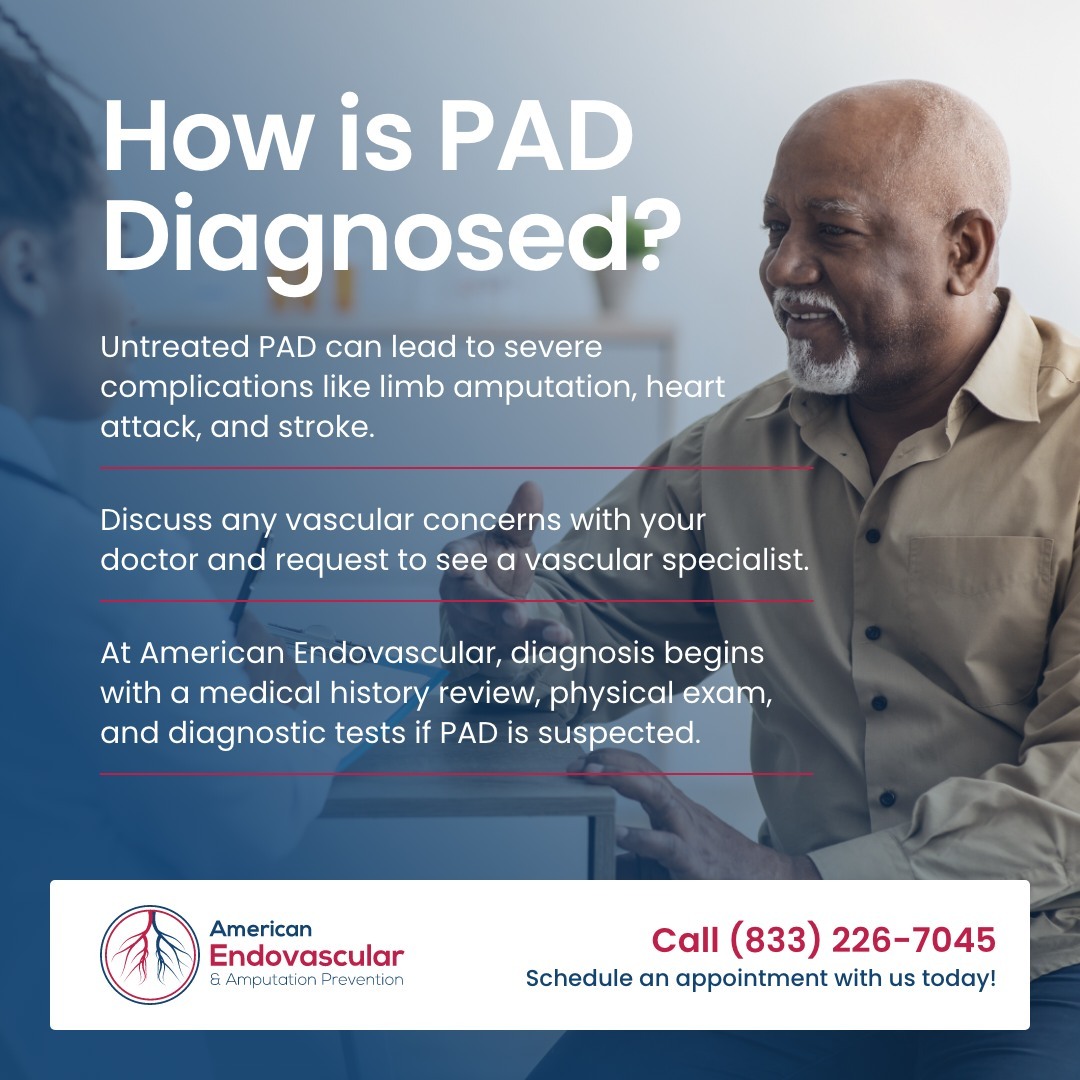 How is PAD Diagnosed?

Untreated PAD can lead to severe complications like limb amputation, heart attack, and stroke.

Discuss any vascular concerns with your doctor and request to see a vascular specialist.

At American Endovascular, diagnosis begins with a medical history review, physical exam, and diagnostic tests if PAD is suspected.

American
Endovascular
& Amputation Prevention

Call (833) 226-7045
Schedule an appointment with us today!